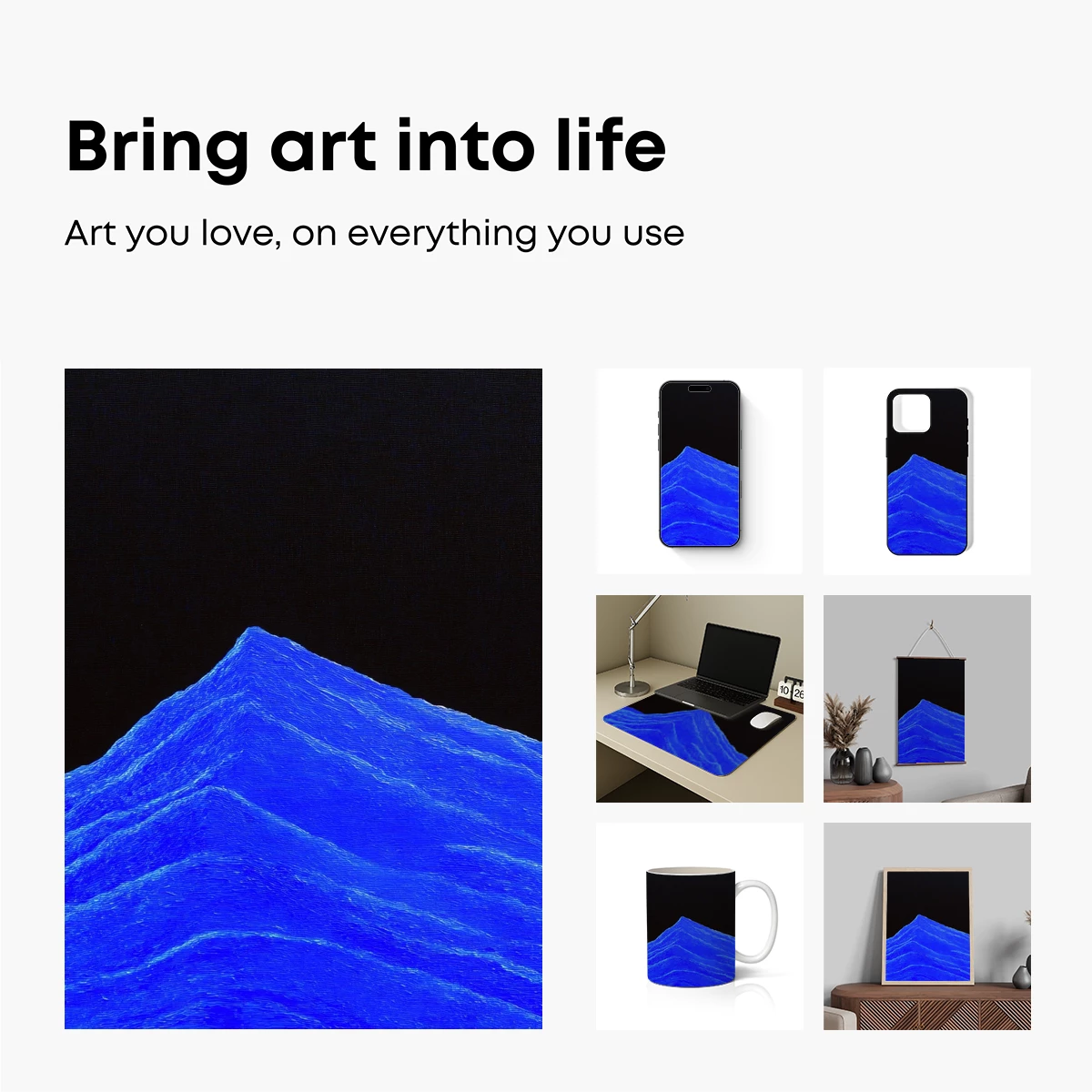 Bring art into life

Art you love, on everything you use

10 26